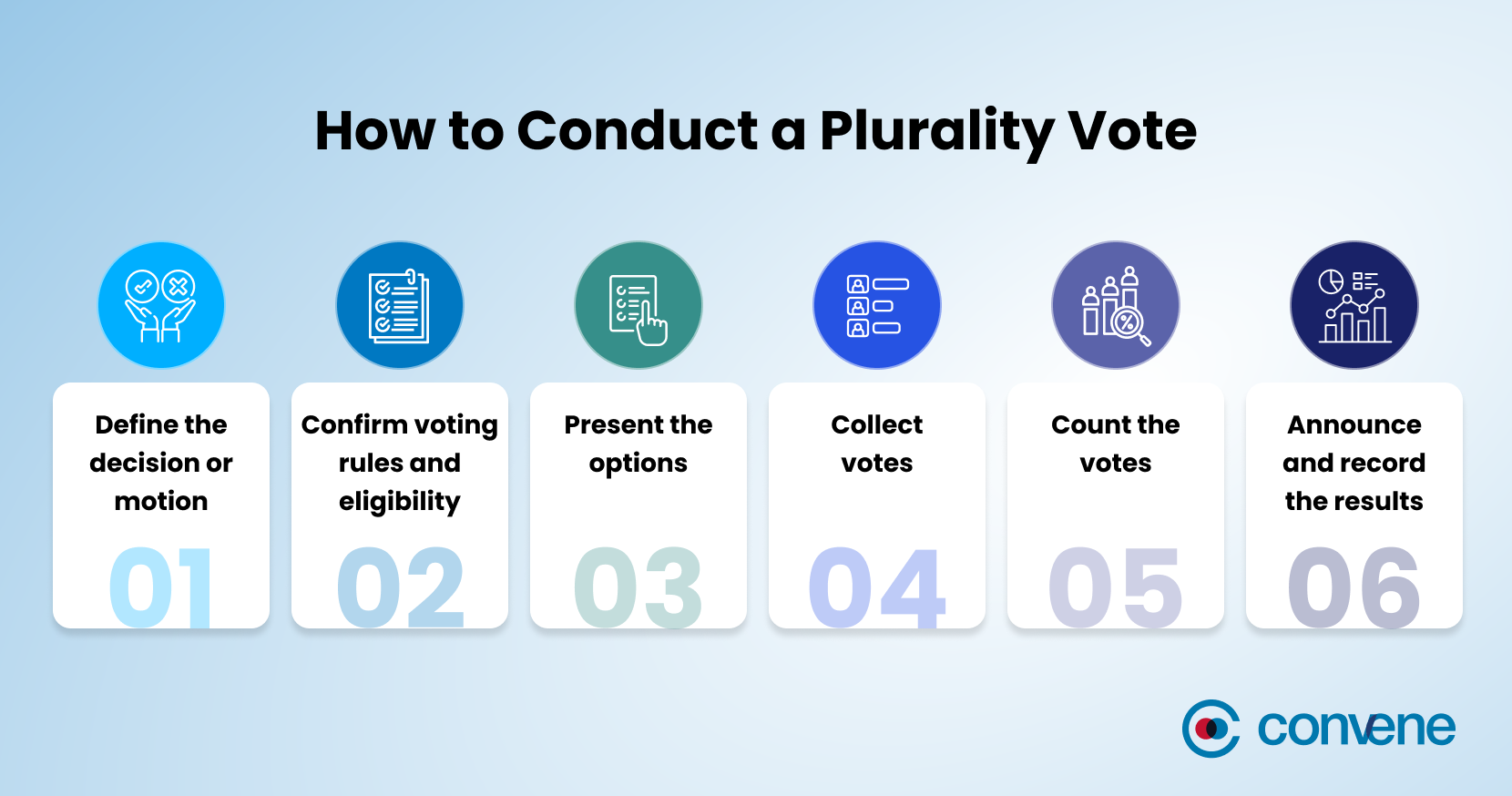 How to Conduct a Plurality Vote

Define the decision or motion
01

Confirm voting rules and eligibility
02

Present the options
03

Collect votes
04

Count the votes
05

Announce and record the results
06

convene